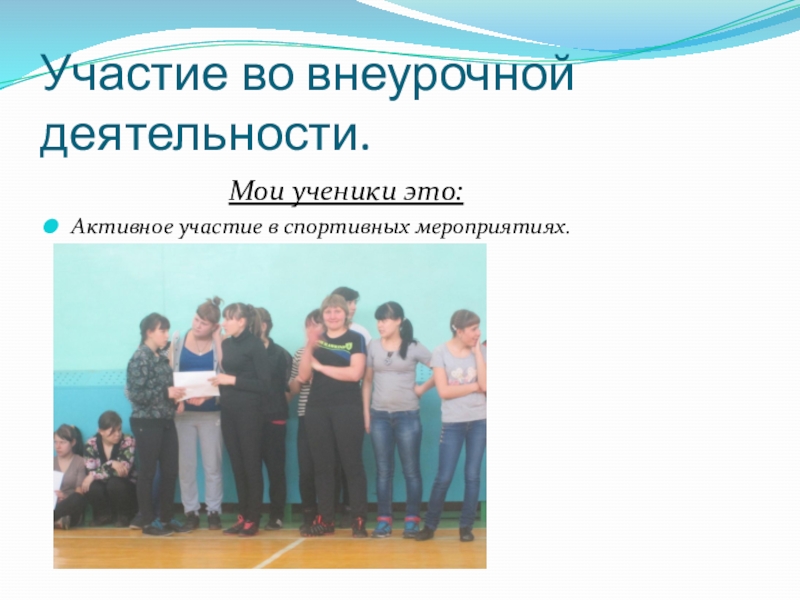 Участие во внеурочной деятельности.

Мои ученики это:

Активное участие в спортивных мероприятиях.